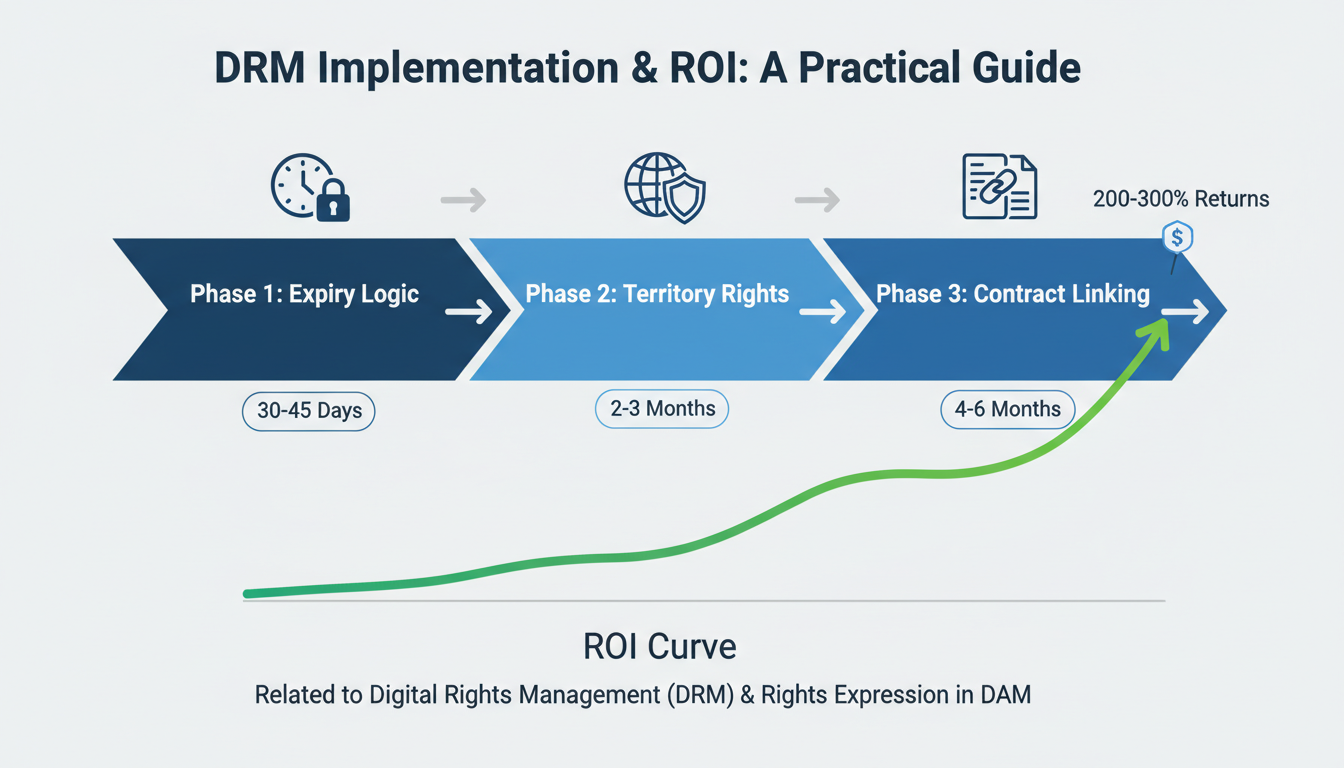 DRM Implementation & ROI: A Practical Guide

200-300% Returns

$

Phase 1: Expiry Logic

Phase 2: Territory Rights

Phase 3: Contract Linking

30-45 Days

2-3 Months

4-6 Months

ROI Curve

Related to Digital Rights Management (DRM) & Rights Expression in DAM